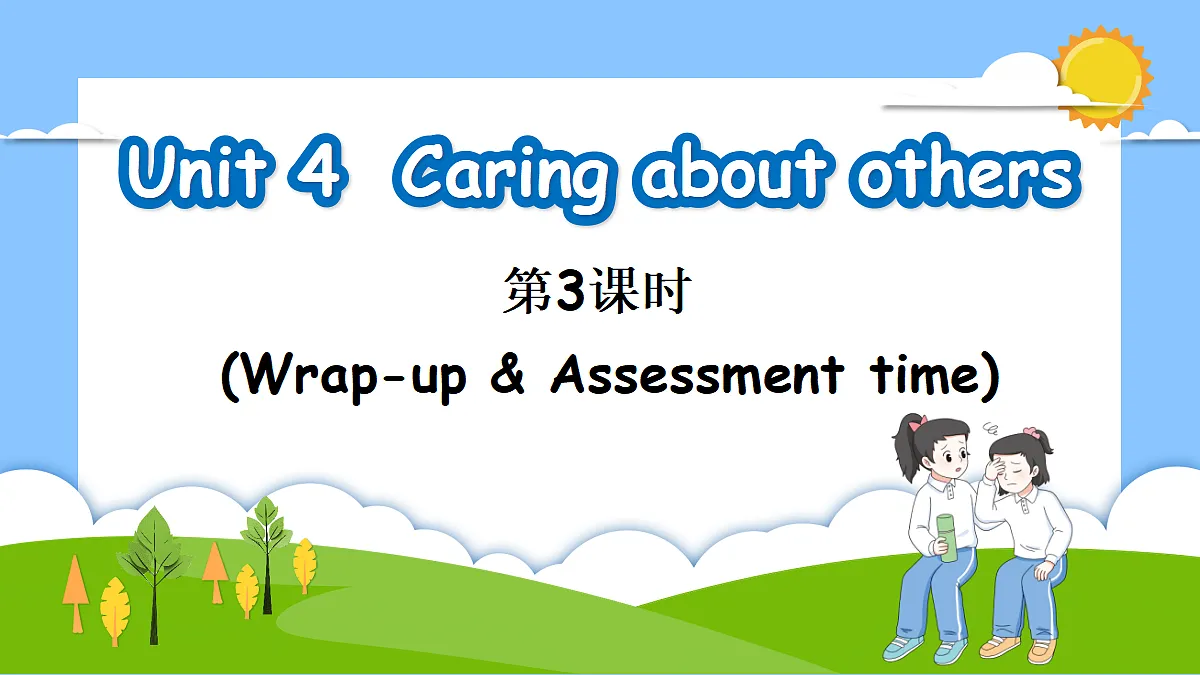 Unit 4 Caring about others

第3课时

(Wrap-up & Assessment time)